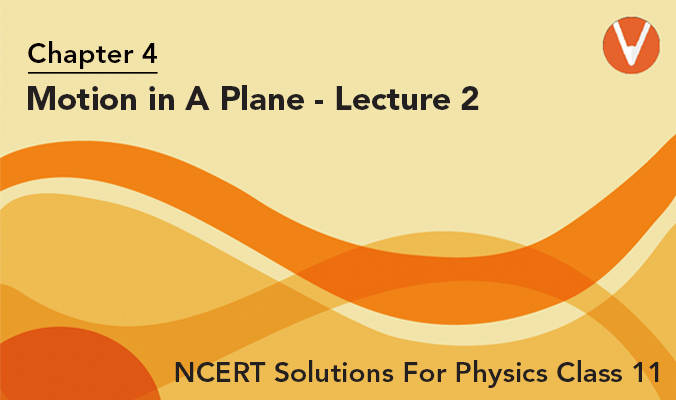 Chapter 4

Motion in A Plane - Lecture 2

NCERT Solutions For Physics Class 11